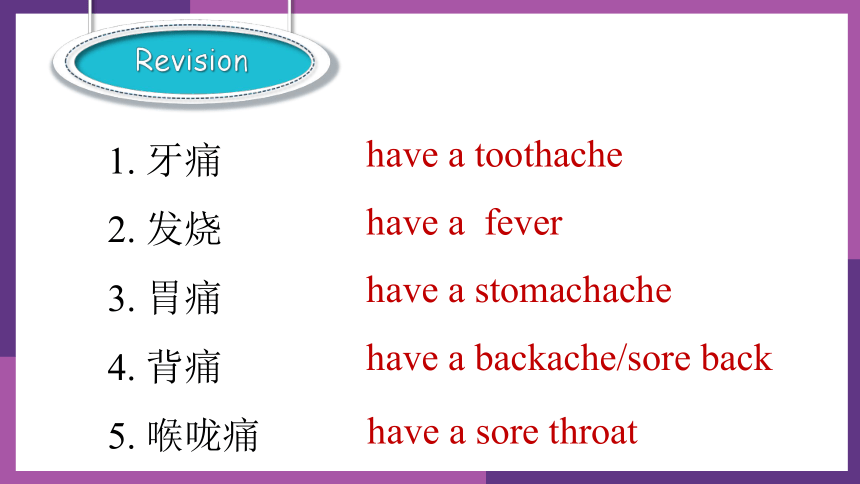 Revision

1. 牙痛 have a toothache

2. 发烧 have a fever

3. 胃痛 have a stomachache

4. 背痛 have a backache/sore back

5. 喉咙痛 have a sore throat